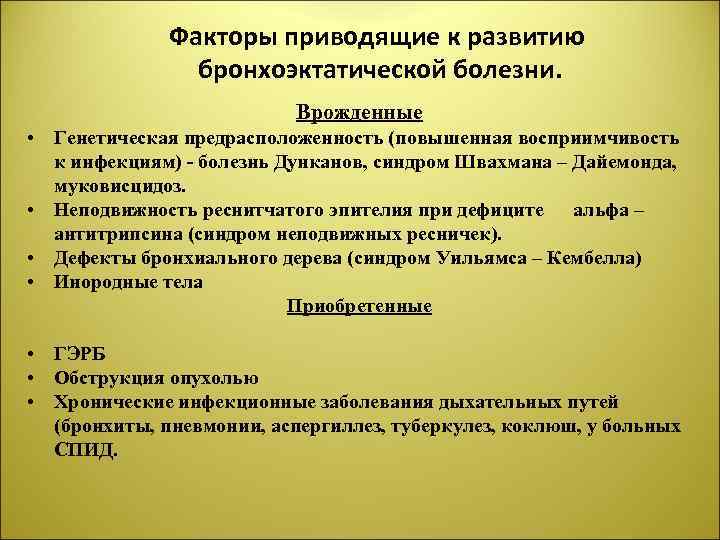 Факторы приводящие к развитию бронхоэктатической болезни.

Врожденные

• Генетическая предрасположенность (повышенная восприимчивость к инфекциям) - болезнь Дунканов, синдром Швахмана – Дайемонда, муковисцидоз.
• Неподвижность реснитчатого эпителия при дефиците альфа – антитрипсина (синдром неподвижных ресничек).
• Дефекты бронхиального дерева (синдром Уильямса – Кембелла)
• Инородные тела

Приобретенные

• ГЭРБ
• Обструкция опухолью
• Хронические инфекционные заболевания дыхательных путей (бронхиты, пневмонии, аспергиллез, туберкулез, коклюш, у больных СПИД.